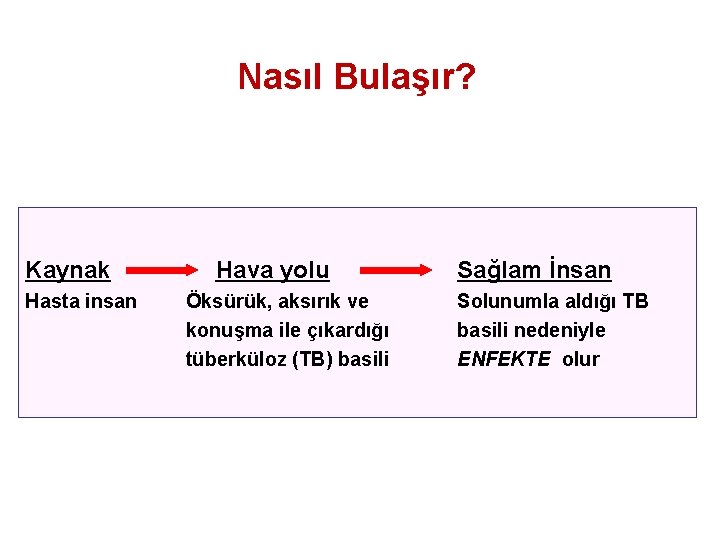 Nasıl Bulaşır?

Kaynak
Hasta insan

Hava yolu
Öksürük, aksırık ve konuşma ile çıkardığı tüberküloz (TB) basili

Sağlam İnsan
Solunumla aldığı TB basili nedeniyle ENFEKTE olur